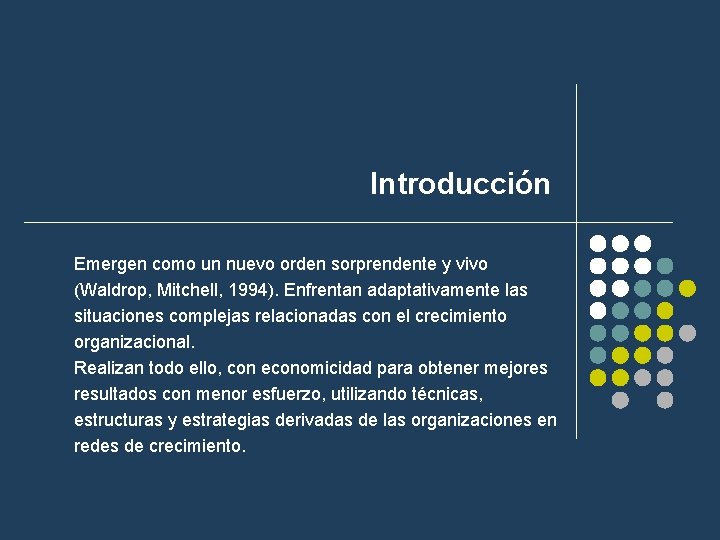 Introducción

Emergen como un nuevo orden sorprendente y vivo (Waldrop, Mitchell, 1994). Enfrentan adaptativamente las situaciones complejas relacionadas con el crecimiento organizacional.

Realizan todo ello, con economicidad para obtener mejores resultados con menor esfuerzo, utilizando técnicas, estructuras y estrategias derivadas de las organizaciones en redes de crecimiento.